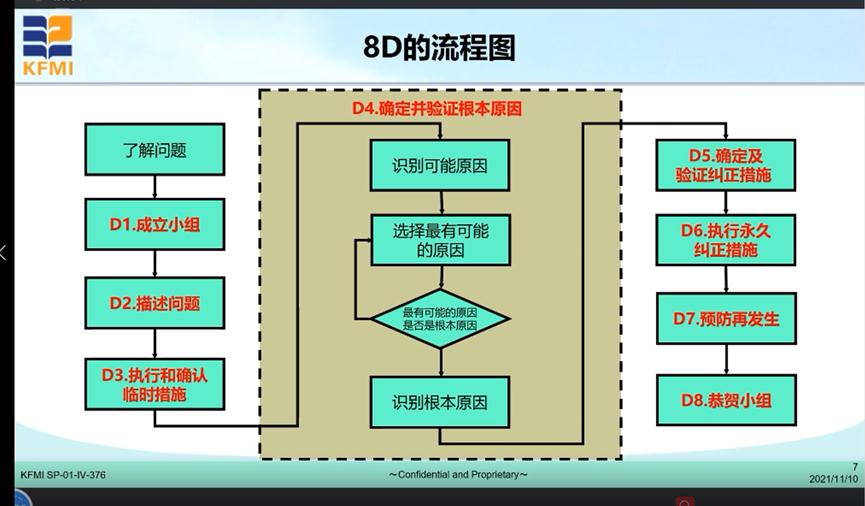 KFMI

8D的流程图

了解问题

D1.成立小组

D2.描述问题

D3.执行和确认临时措施

D4.确定并验证根本原因

识别可能原因

选择最有可能的原因

最有可能的原因是否是根本原因

识别根本原因

D5.确定及验证纠正措施

D6.执行永久纠正措施

D7.预防再发生

D8.恭贺小组

KFMI SP-01-IV-376

~Confidential and Proprietary~

7
2021/11/10